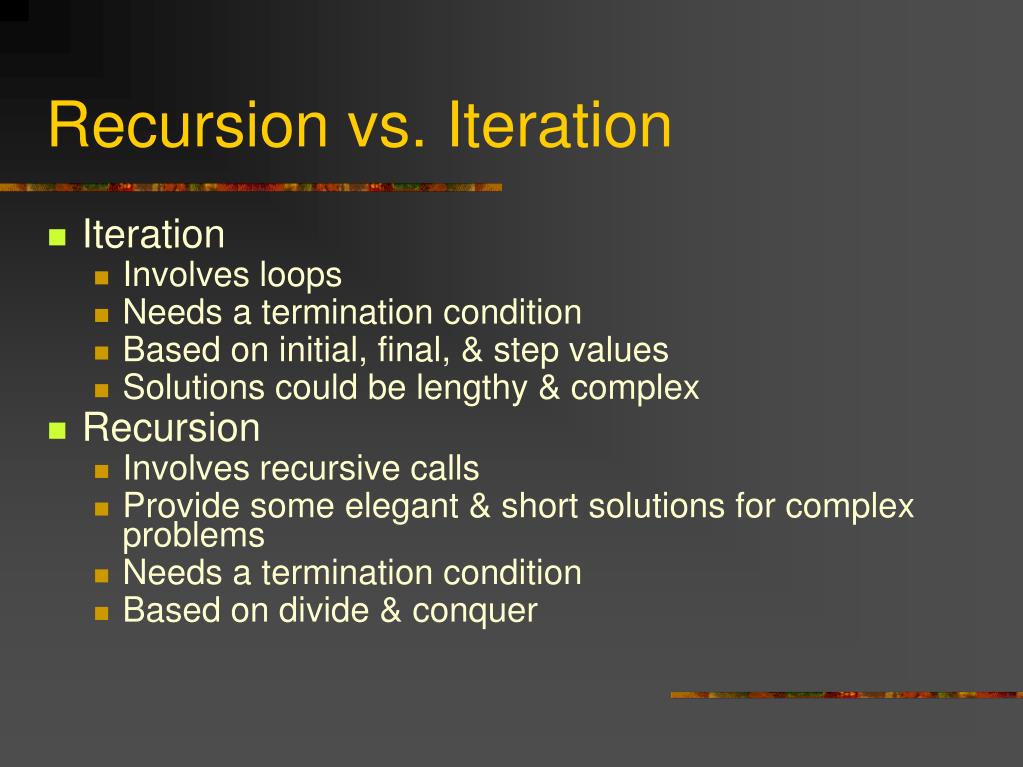 Recursion vs. Iteration

- Iteration
  - Involves loops
  - Needs a termination condition
  - Based on initial, final, & step values
  - Solutions could be lengthy & complex
- Recursion
  - Involves recursive calls
  - Provide some elegant & short solutions for complex problems
  - Needs a termination condition
  - Based on divide & conquer